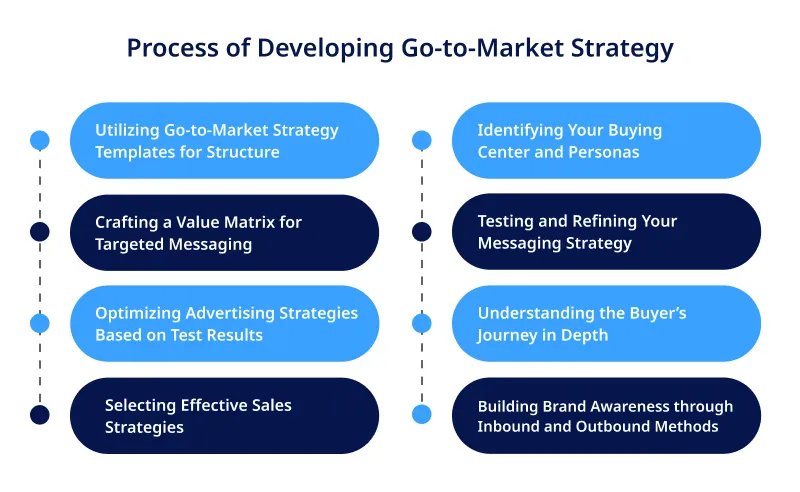 Process of Developing Go-to-Market Strategy

Utilizing Go-to-Market Strategy Templates for Structure

Crafting a Value Matrix for Targeted Messaging

Optimizing Advertising Strategies Based on Test Results

Selecting Effective Sales Strategies

Identifying Your Buying Center and Personas

Testing and Refining Your Messaging Strategy

Understanding the Buyer's Journey in Depth

Building Brand Awareness through Inbound and Outbound Methods